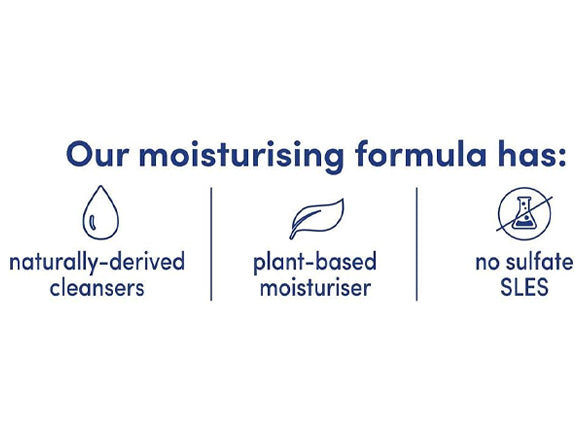 Our moisturising formula has:

naturally-derived cleansers

plant-based moisturiser

no sulfate SLES